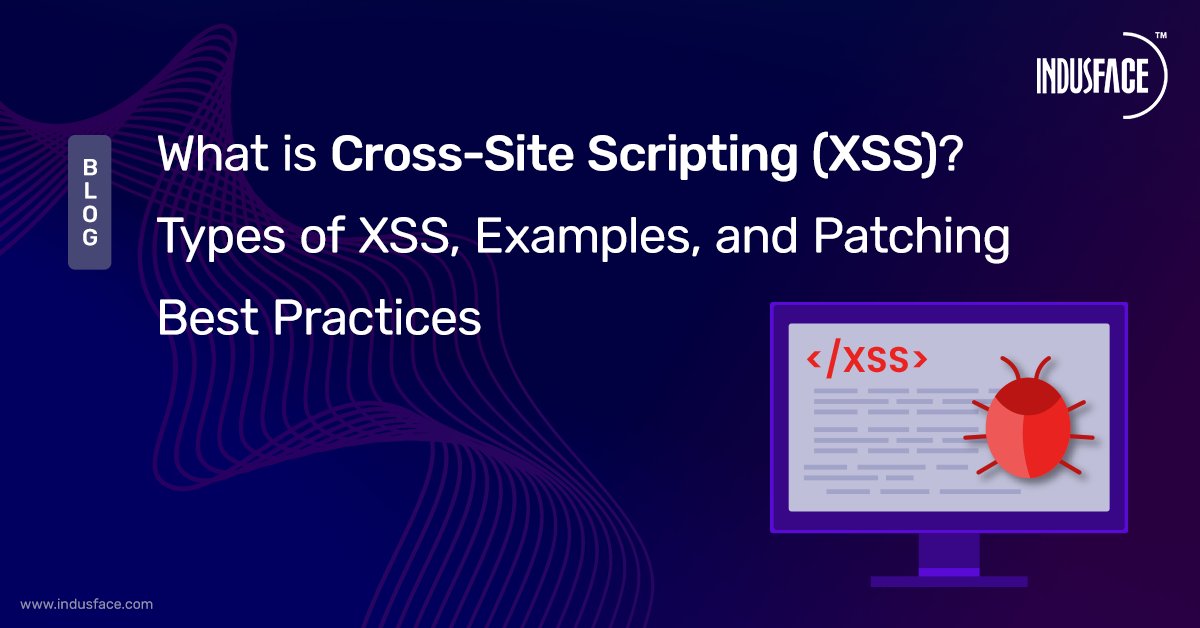 INDUSFACE™

BLOG

What is Cross-Site Scripting (XSS)? Types of XSS, Examples, and Patching Best Practices

</XSS>

www.indusface.com